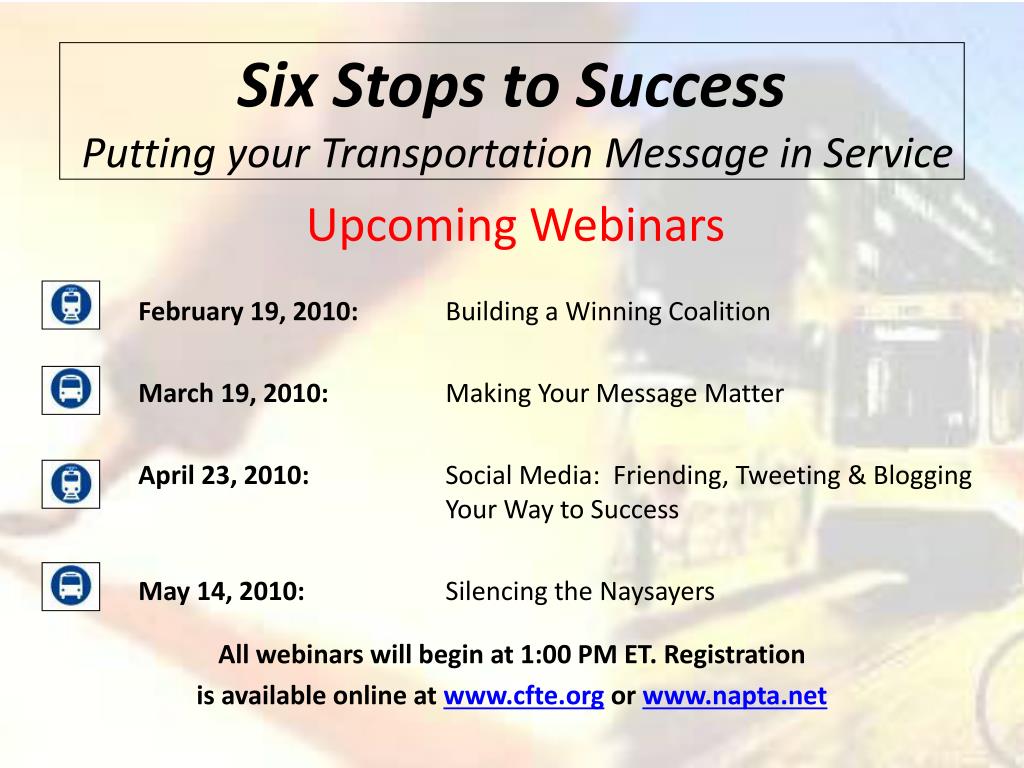 Six Stops to Success
Putting your Transportation Message in Service

Upcoming Webinars

February 19, 2010: Building a Winning Coalition

March 19, 2010: Making Your Message Matter

April 23, 2010: Social Media: Friending, Tweeting & Blogging Your Way to Success

May 14, 2010: Silencing the Naysayers

All webinars will begin at 1:00 PM ET. Registration is available online at www.cfte.org or www.napta.net